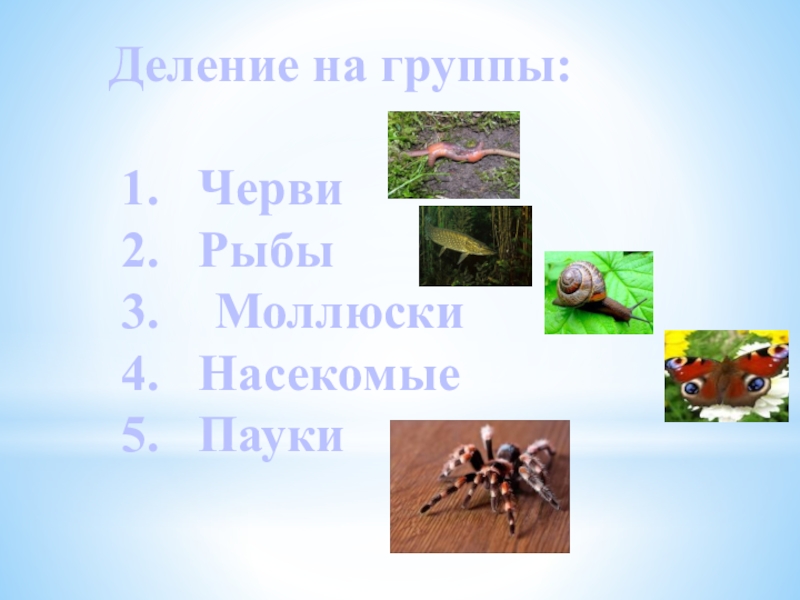 Деление на группы:

1. Черви
2. Рыбы
3. Моллюски
4. Насекомые
5. Пауки